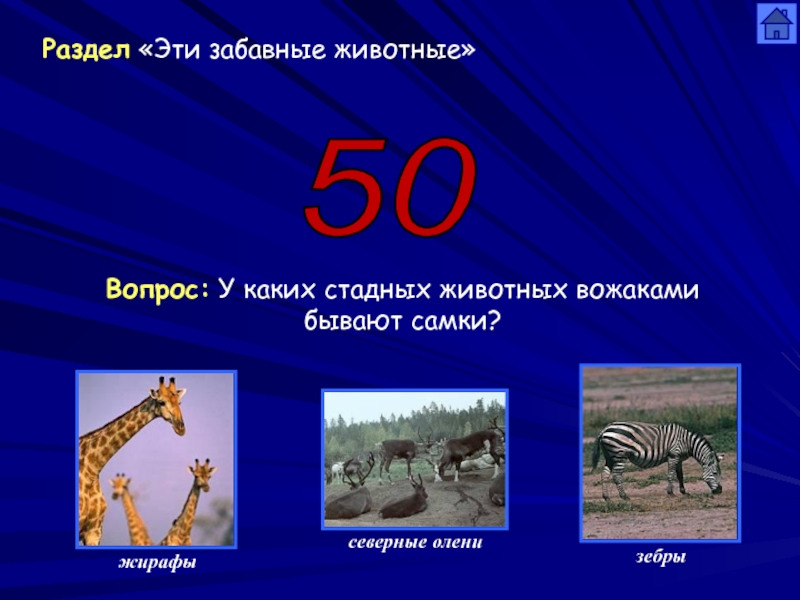 Раздел «Эти забавные животные»

50

Вопрос: У каких стадных животных вожаками бывают самки?

жирафы

северные олени

зебры